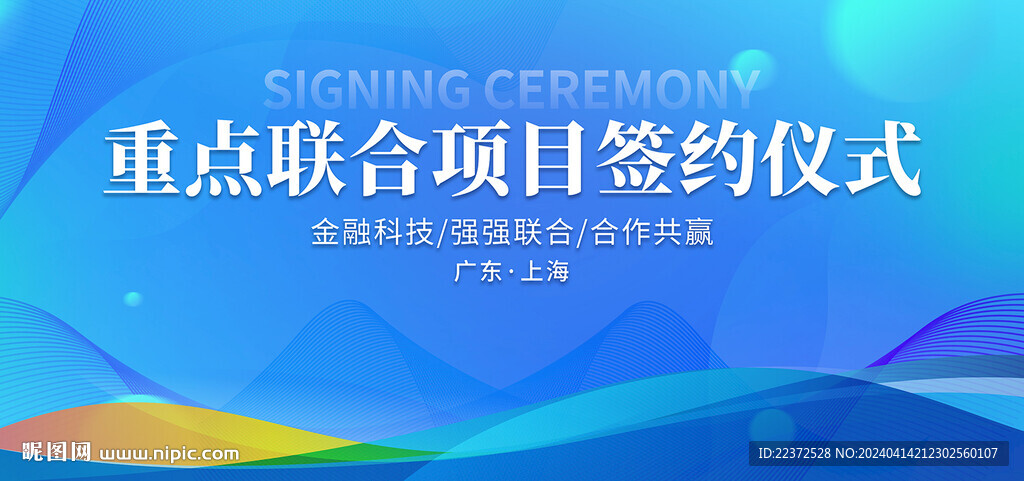 SIGNING CEREMONY

重点联合项目签约仪式

金融科技/强强联合/合作共赢

广东·上海

昵图网 www.nipic.com

ID:22372528 NO:20240414212302560107